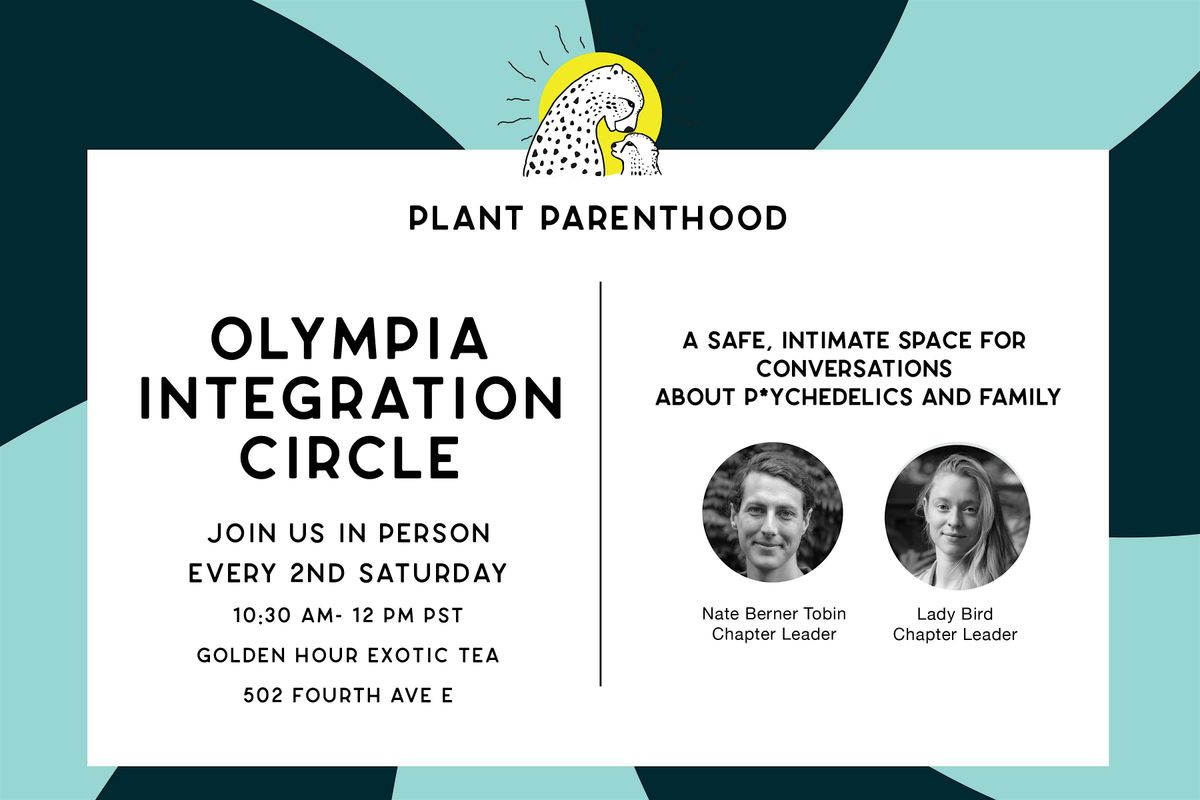 PLANT PARENTHOOD

OLYMPIA INTEGRATION CIRCLE

JOIN US IN PERSON
EVERY 2ND SATURDAY
10:30 AM- 12 PM PST
GOLDEN HOUR EXOTIC TEA
502 FOURTH AVE E

A SAFE, INTIMATE SPACE FOR CONVERSATIONS ABOUT P*YCHEDELICS AND FAMILY

Nate Berner Tobin
Chapter Leader

Lady Bird
Chapter Leader